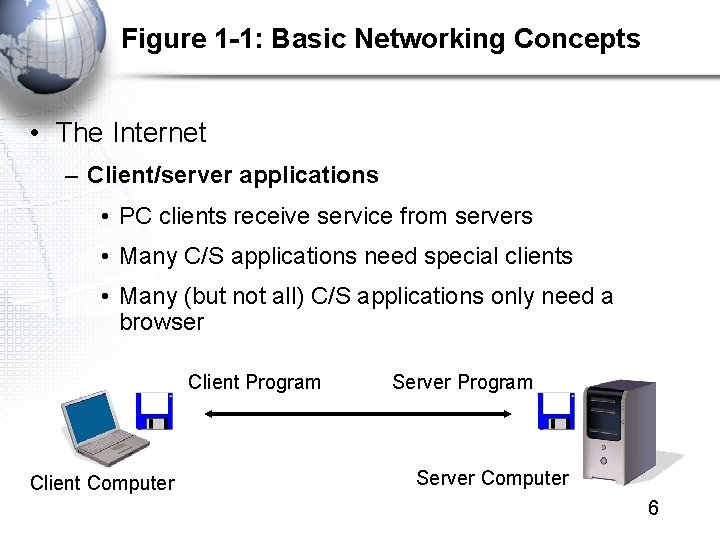 Figure 1-1: Basic Networking Concepts

• The Internet

– Client/server applications

• PC clients receive service from servers

• Many C/S applications need special clients

• Many (but not all) C/S applications only need a browser

Client Program

Server Program

Client Computer

Server Computer

6